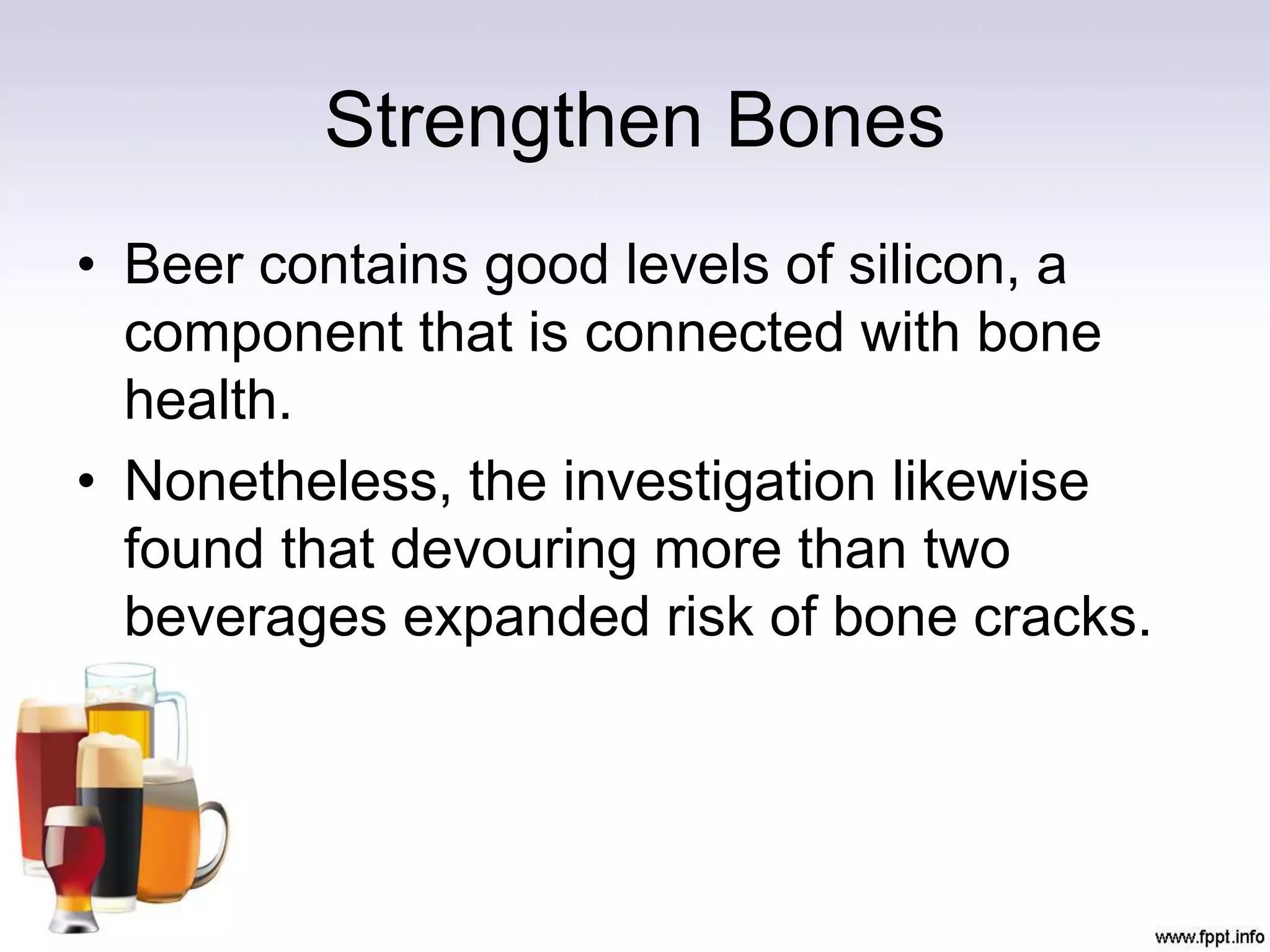 Strengthen Bones

• Beer contains good levels of silicon, a component that is connected with bone health.
• Nonetheless, the investigation likewise found that devouring more than two beverages expanded risk of bone cracks.

www.fppt.info